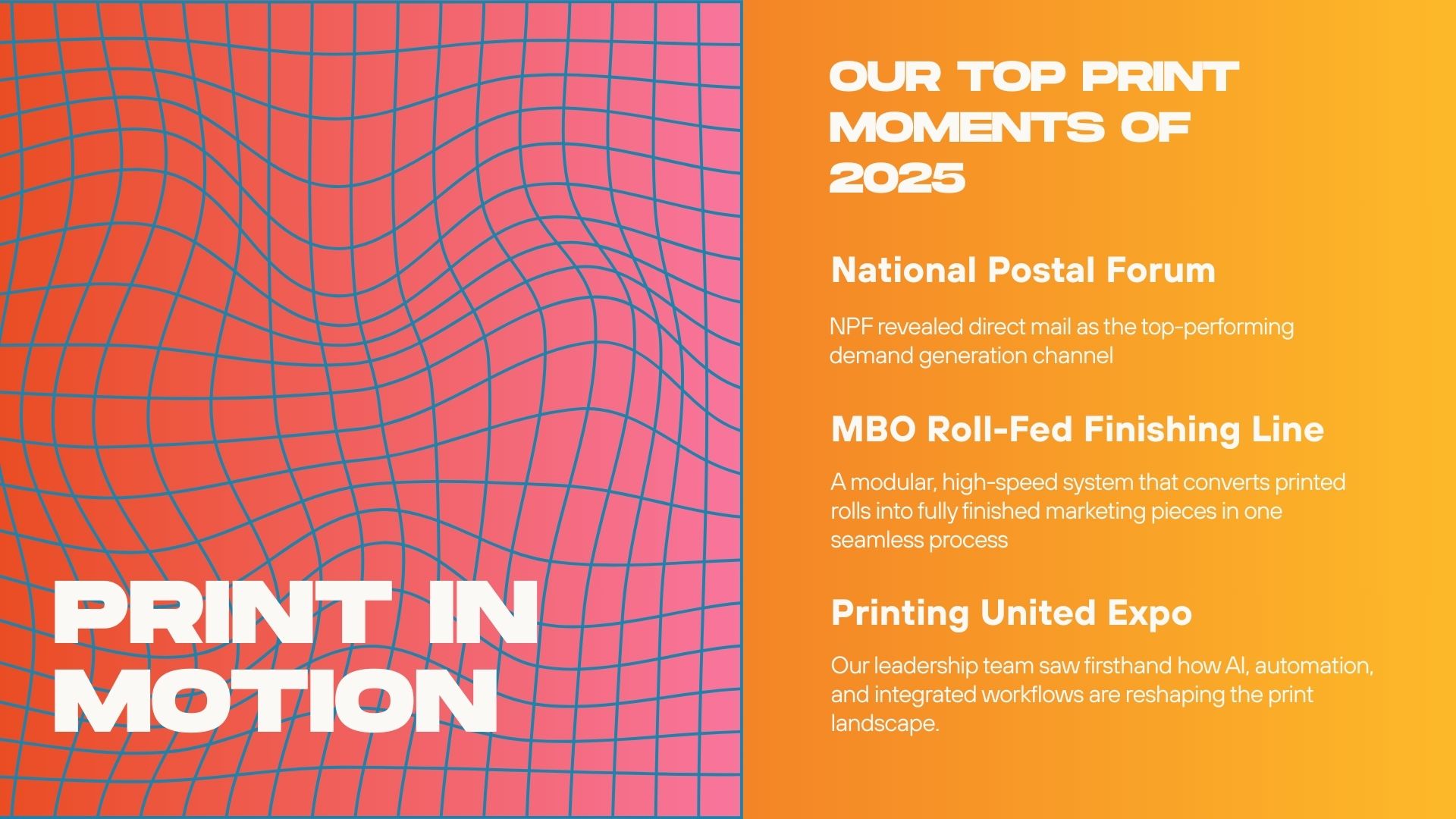 PRINT IN MOTION

OUR TOP PRINT MOMENTS OF 2025

National Postal Forum

NPF revealed direct mail as the top-performing demand generation channel

MBO Roll-Fed Finishing Line

A modular, high-speed system that converts printed rolls into fully finished marketing pieces in one seamless process

Printing United Expo

Our leadership team saw firsthand how AI, automation, and integrated workflows are reshaping the print landscape.